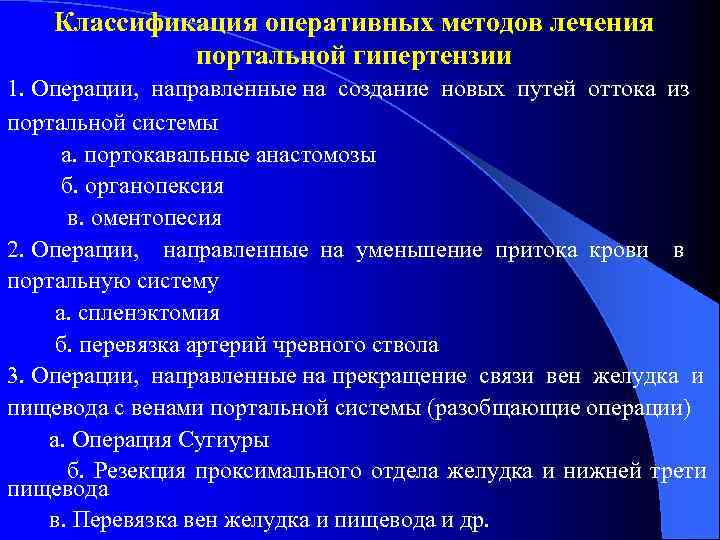 Классификация оперативных методов лечения портальной гипертензии

1. Операции, направленные на создание новых путей оттока из портальной системы

а. портокавальные анастомозы

б. органопексия

в. оментопесия

2. Операции, направленные на уменьшение притока крови в портальную систему

а. спленэктомия

б. перевязка артерий чревного ствола

3. Операции, направленные на прекращение связи вен желудка и пищевода с венами портальной системы (разобщающие операции)

а. Операция Сугиуры

б. Резекция проксимального отдела желудка и нижней трети пищевода

в. Перевязка вен желудка и пищевода и др.